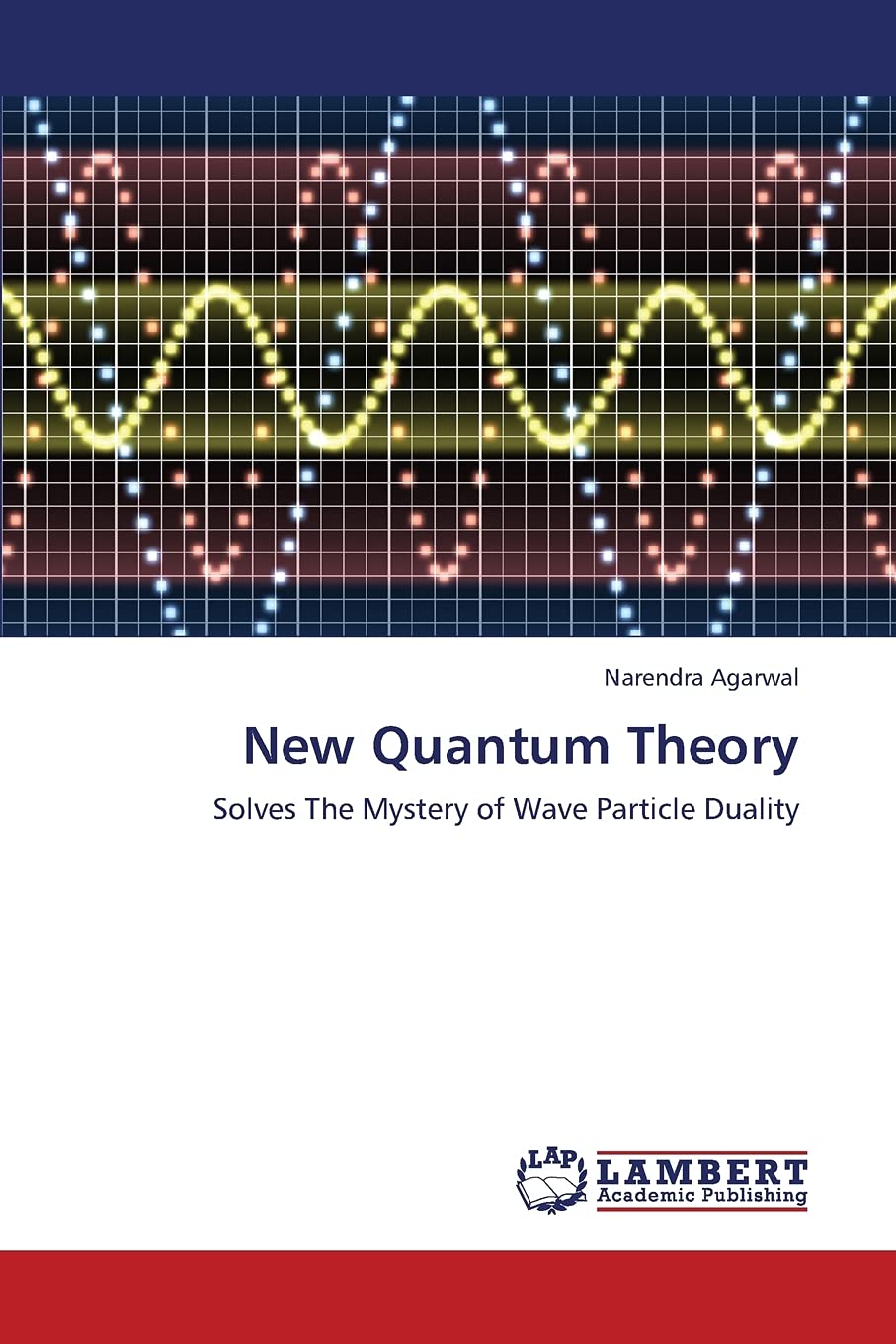 Narendra Agarwal

New Quantum Theory

Solves The Mystery of Wave Particle Duality

LAP LAMBERT Academic Publishing